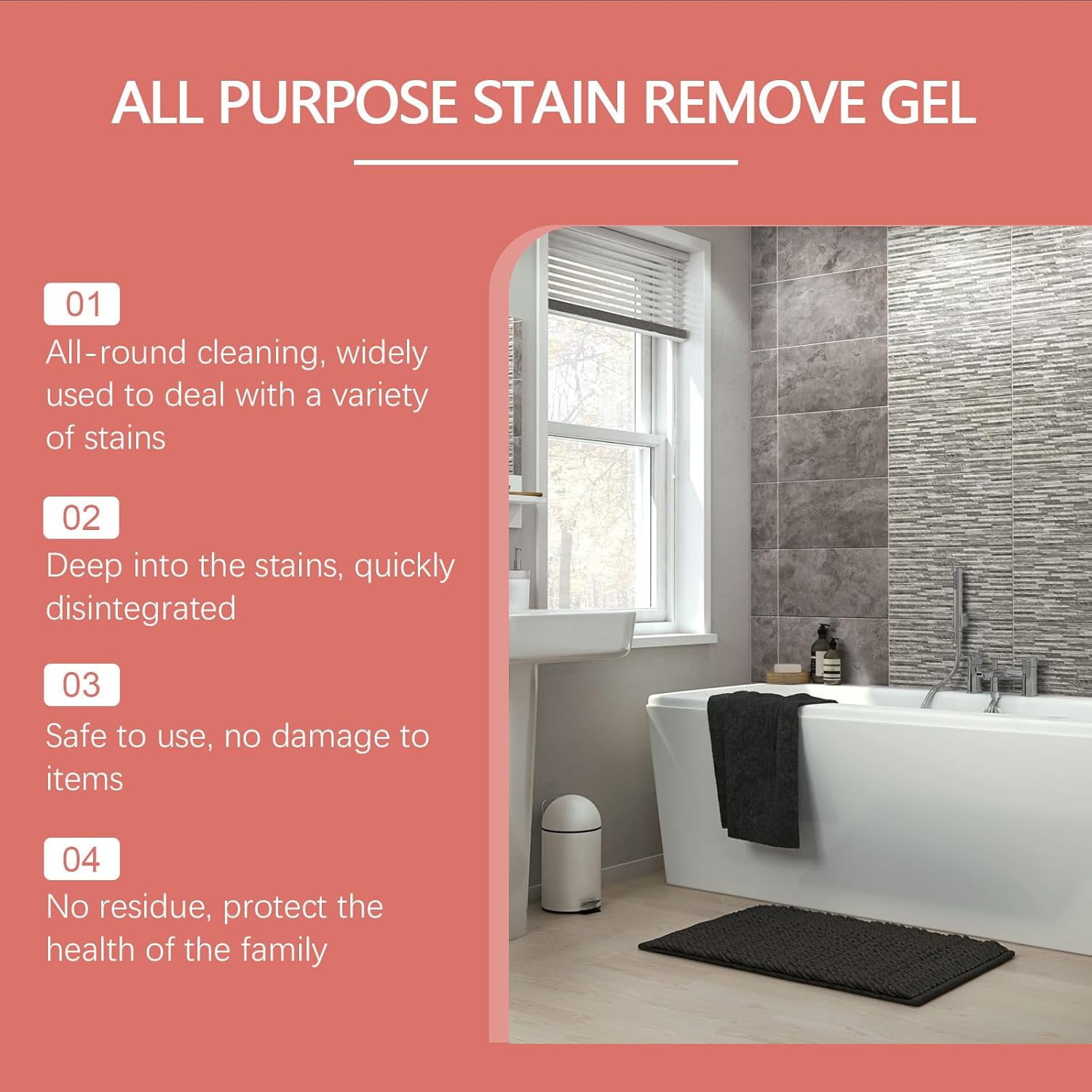 ALL PURPOSE STAIN REMOVE GEL

01
All-round cleaning, widely used to deal with a variety of stains

02
Deep into the stains, quickly disintegrated

03
Safe to use, no damage to items

04
No residue, protect the health of the family